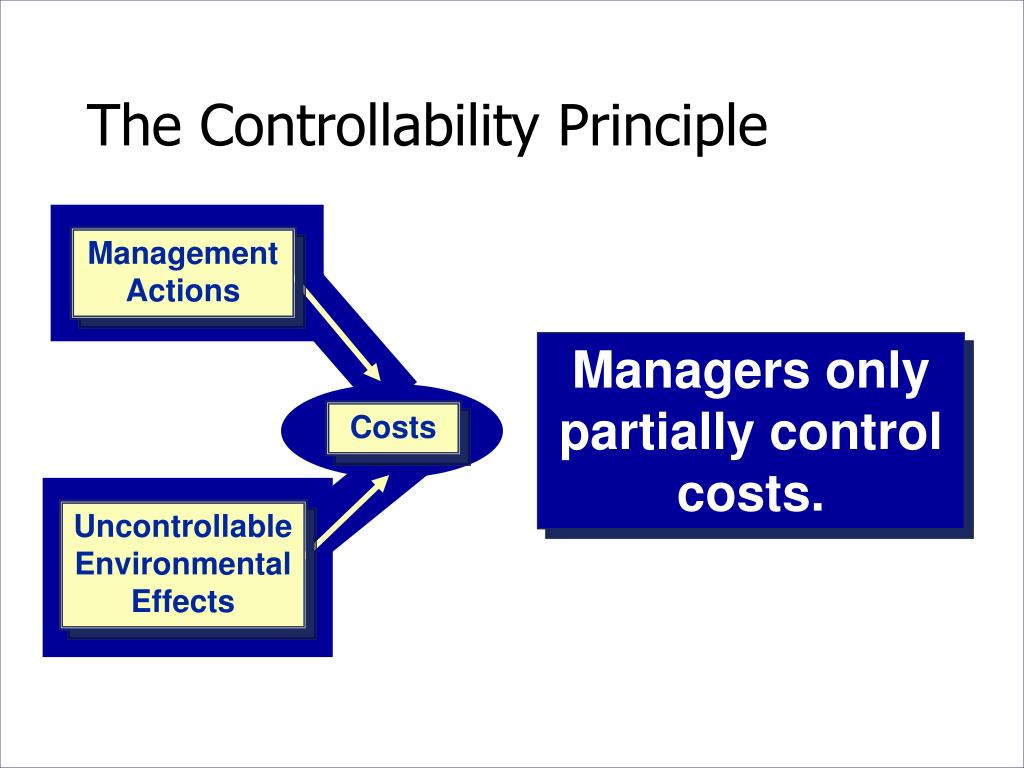 The Controllability Principle

Management Actions

Costs

Uncontrollable Environmental Effects

Managers only partially control costs.